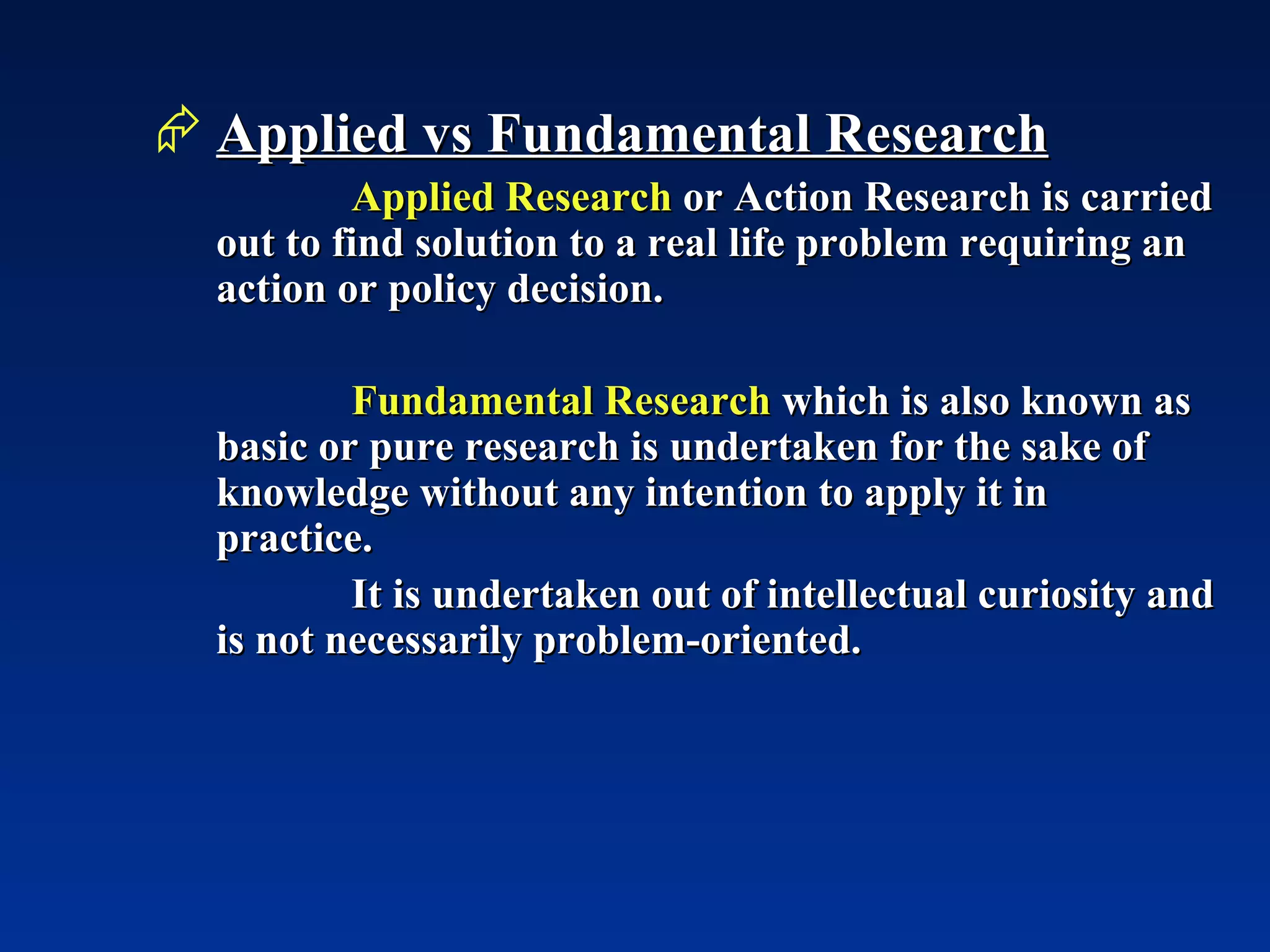 Applied vs Fundamental Research

Applied Research or Action Research is carried out to find solution to a real life problem requiring an action or policy decision.

Fundamental Research which is also known as basic or pure research is undertaken for the sake of knowledge without any intention to apply it in practice.

It is undertaken out of intellectual curiosity and is not necessarily problem-oriented.